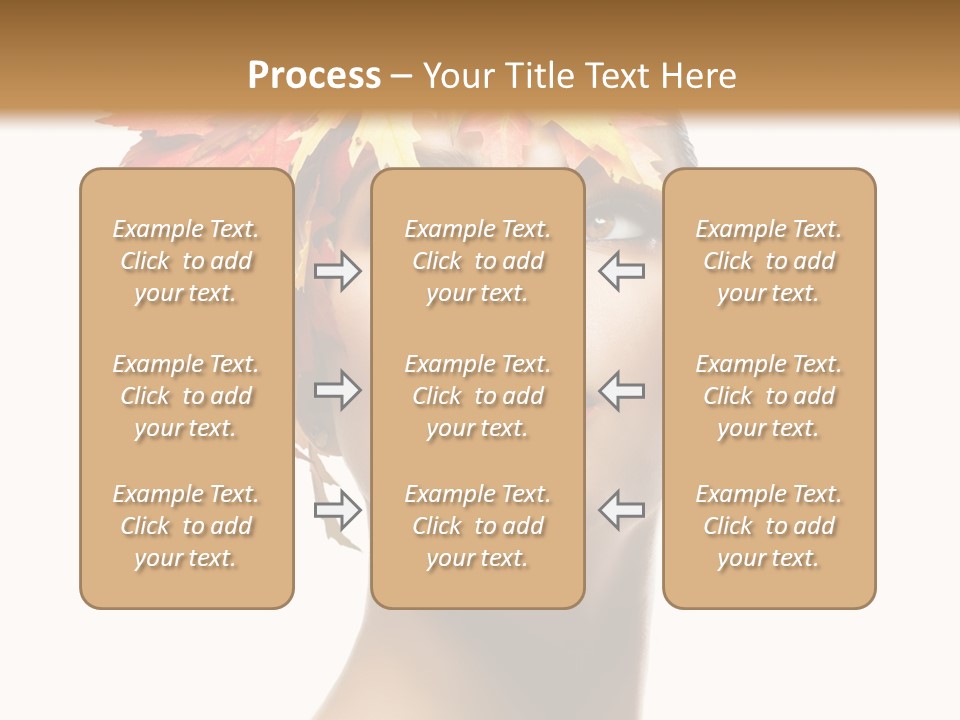 Process – Your Title Text Here

Example Text. Click to add your text.

Example Text. Click to add your text.

Example Text. Click to add your text.

Example Text. Click to add your text.

Example Text. Click to add your text.

Example Text. Click to add your text.

Example Text. Click to add your text.

Example Text. Click to add your text.

Example Text. Click to add your text.